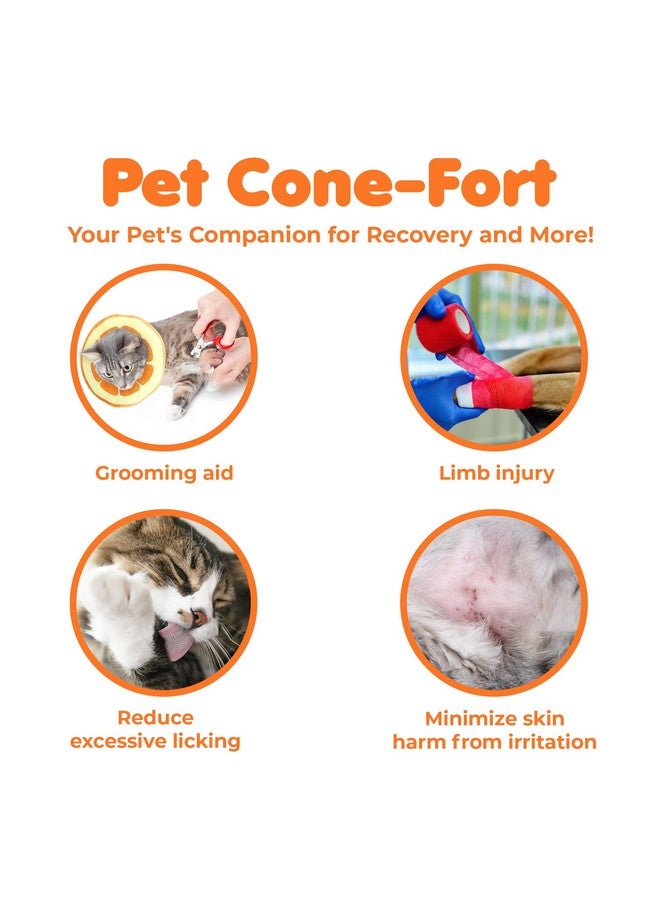 Pet Cone-Fort

Your Pet's Companion for Recovery and More!

Grooming aid

Limb injury

Reduce excessive licking

Minimize skin harm from irritation